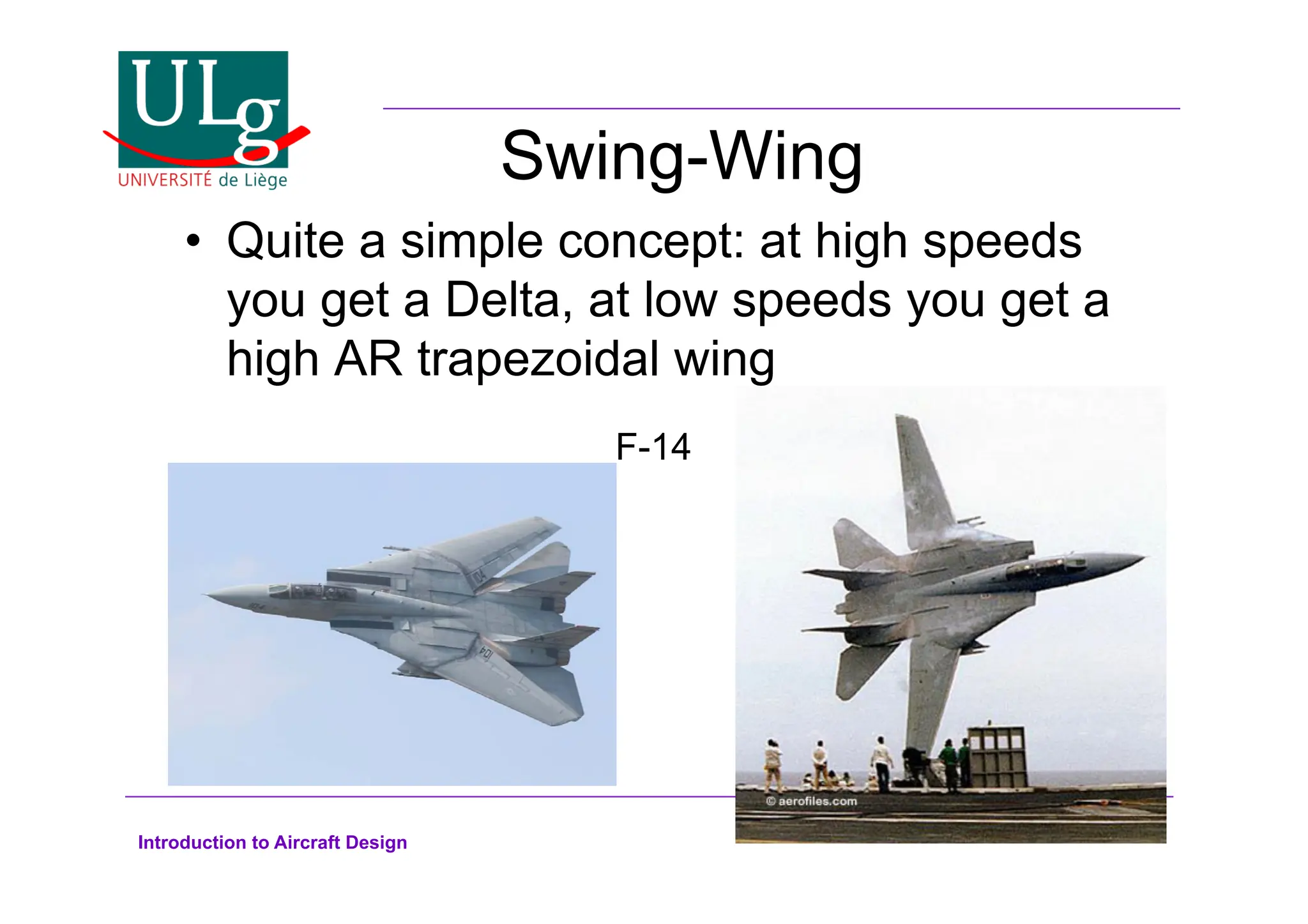 ULg
UNIVERSITÉ de Liège

Swing-Wing

• Quite a simple concept: at high speeds you get a Delta, at low speeds you get a high AR trapezoidal wing

F-14

104

104

© aerofiles.com

Introduction to Aircraft Design